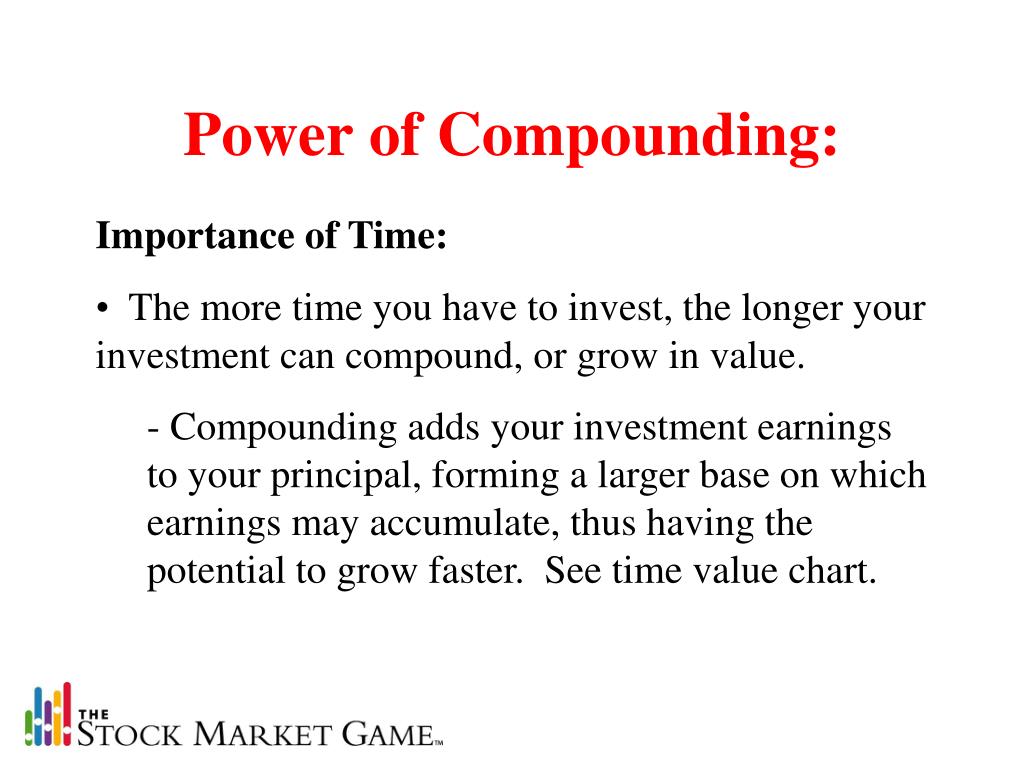 Power of Compounding:

Importance of Time:

• The more time you have to invest, the longer your investment can compound, or grow in value.

- Compounding adds your investment earnings to your principal, forming a larger base on which earnings may accumulate, thus having the potential to grow faster. See time value chart.

THE STOCK MARKET GAME™